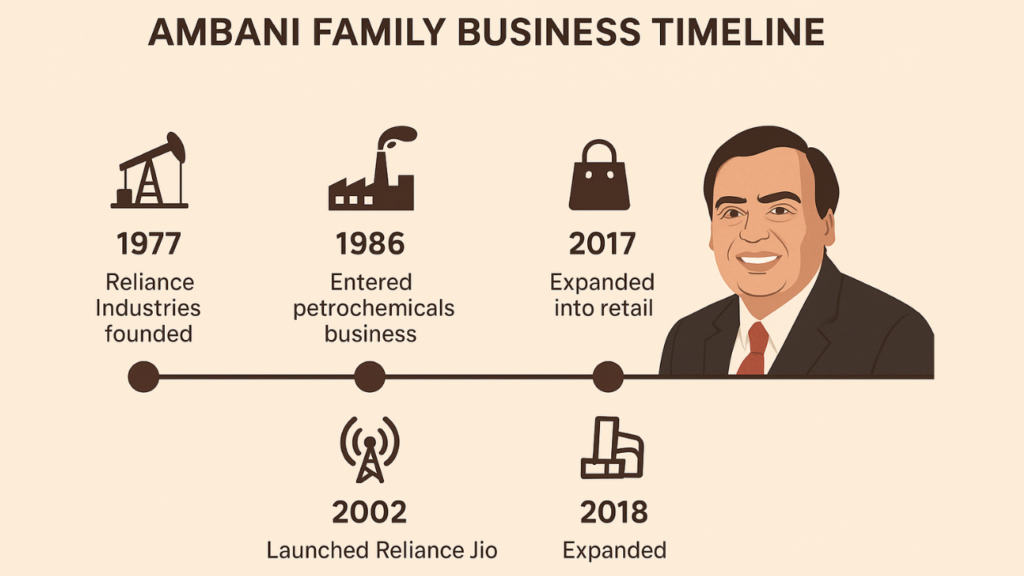 AMBANI FAMILY BUSINESS TIMELINE

1977
Reliance Industries founded

1986
Entered petrochemicals business

2017
Expanded into retail

2002
Launched Reliance Jio

2018
Expanded